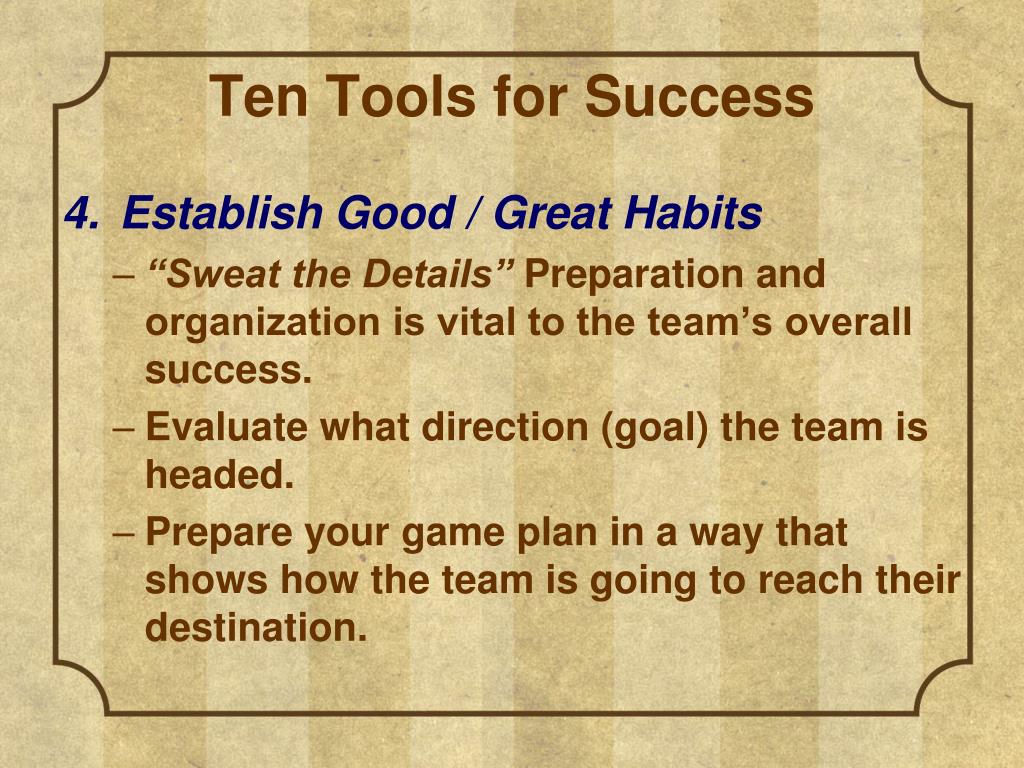 Ten Tools for Success

4. Establish Good / Great Habits

– “Sweat the Details” Preparation and organization is vital to the team’s overall success.

– Evaluate what direction (goal) the team is headed.

– Prepare your game plan in a way that shows how the team is going to reach their destination.